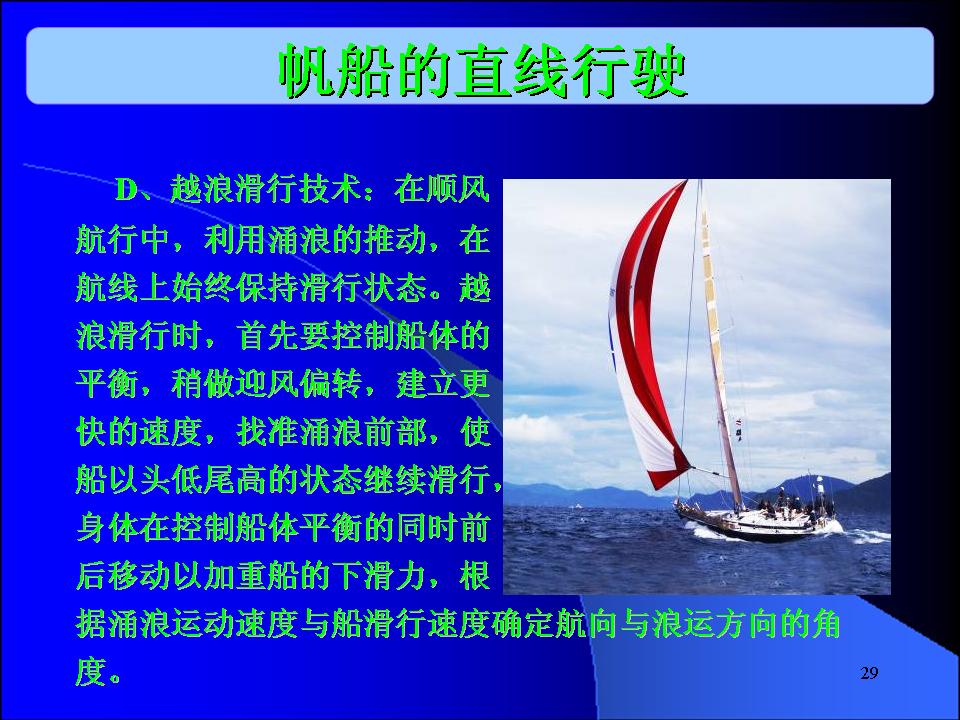 帆船的直线行驶

D、越浪滑行技术：在顺风航行中，利用涌浪的推动，在航线上始终保持滑行状态。越浪滑行时，首先要控制船体的平衡，稍做迎风偏转，建立更快的速度，找准涌浪前部，使船以头低尾高的状态继续滑行，身体在控制船体平衡的同时前后移动以加重船的下滑力，根据涌浪运动速度与船滑行速度确定航向与浪运方向的角度。

29